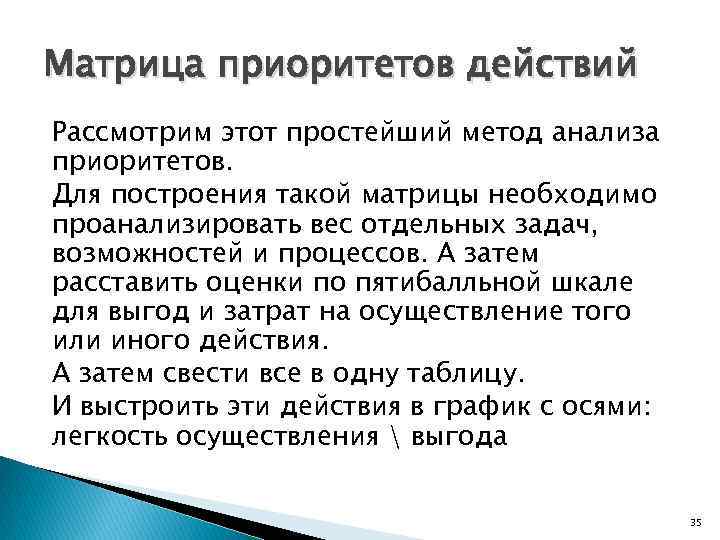 Матрица приоритетов действий

Рассмотрим этот простейший метод анализа приоритетов.

Для построения такой матрицы необходимо проанализировать вес отдельных задач, возможностей и процессов. А затем расставить оценки по пятибалльной шкале для выгод и затрат на осуществление того или иного действия.

А затем свести все в одну таблицу.

И выстроить эти действия в график с осями: легкость осуществления \ выгода

35